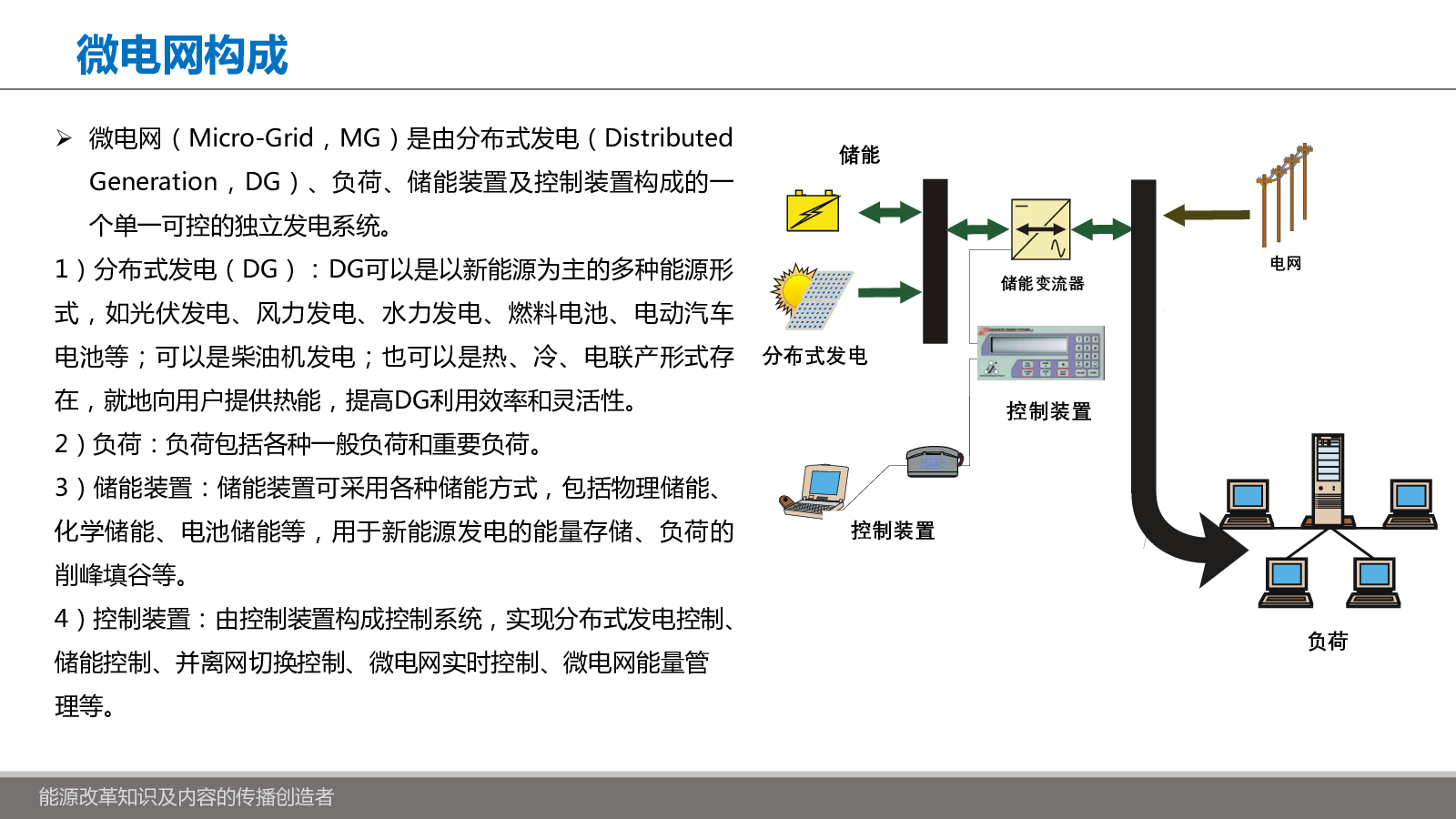 微电网构成

➢ 微电网（Micro-Grid，MG）是由分布式发电（Distributed Generation，DG）、负荷、储能装置及控制装置构成的一个单一可控的独立发电系统。

1）分布式发电（DG）：DG可以是以新能源为主的多种能源形式，如光伏发电、风力发电、水力发电、燃料电池、电动汽车电池等；可以是柴油机发电；也可以是热、冷、电联产形式存在，就地向用户提供热能，提高DG利用效率和灵活性。

2）负荷：负荷包括各种一般负荷和重要负荷。

3）储能装置：储能装置可采用各种储能方式，包括物理储能、化学储能、电池储能等，用于新能源发电的能量存储、负荷的削峰填谷等。

4）控制装置：由控制装置构成控制系统，实现分布式发电控制、储能控制、并离网切换控制、微电网实时控制、微电网能量管理等。

储能

储能变流器

电网

分布式发电

控制装置

控制装置

负荷

能源改革知识及内容的传播创造者